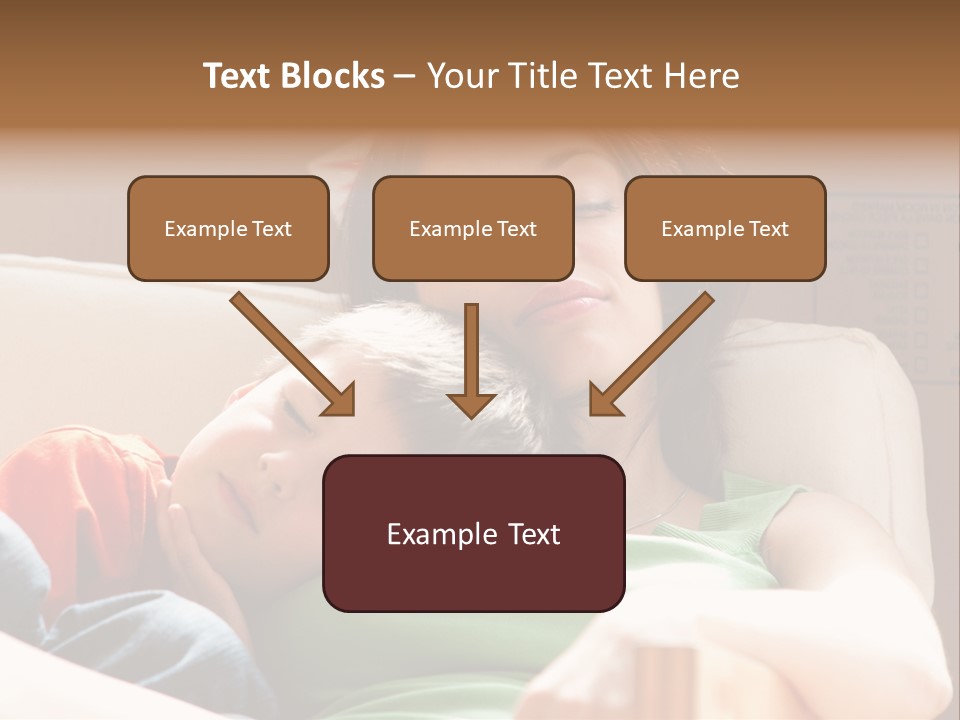 Text Blocks – Your Title Text Here

Example Text

Example Text

Example Text

Example Text